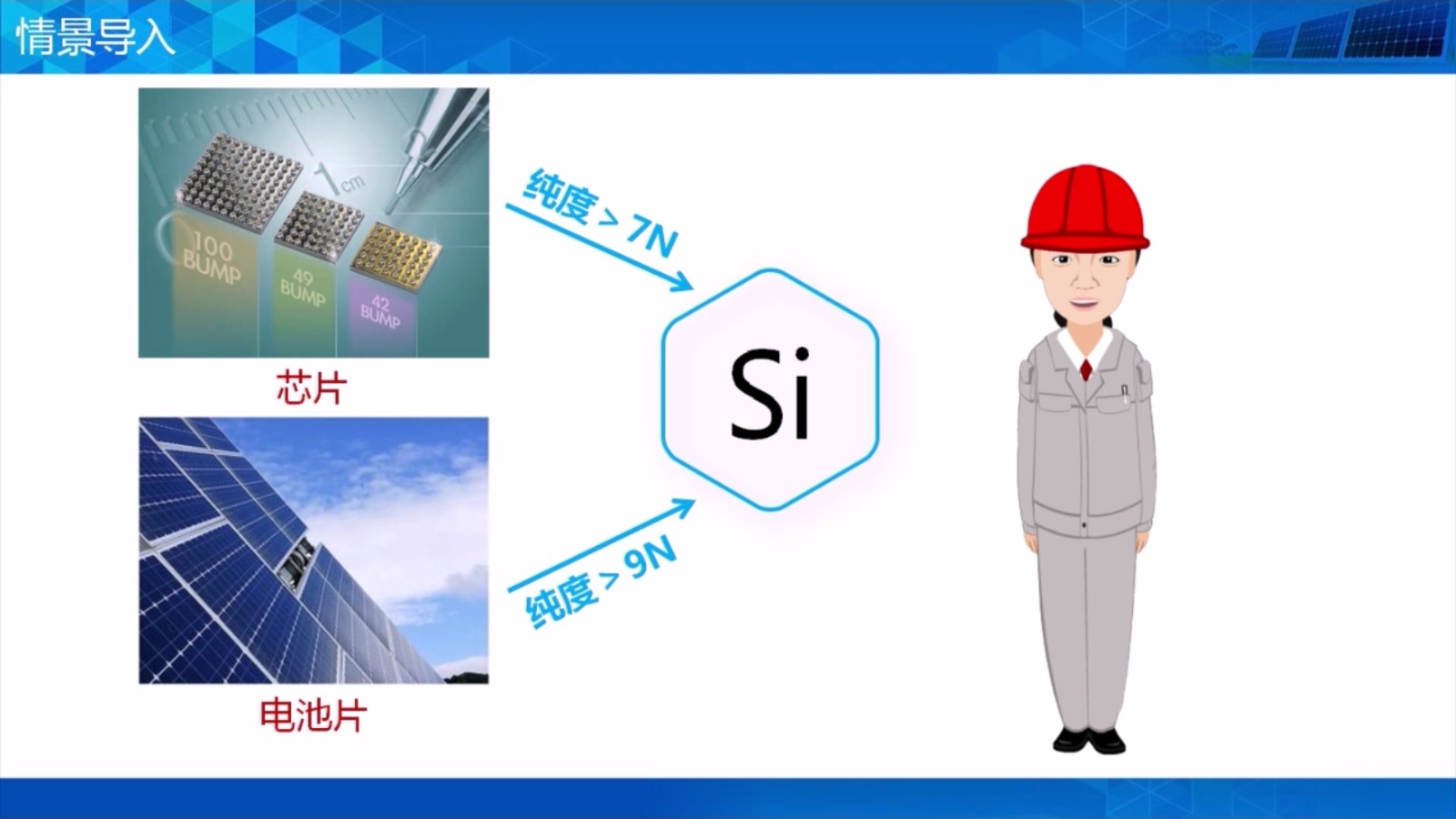 情景导入

1cm

100 BUMP

49 BUMP

42 BUMP

芯片

纯度 > 7N

Si

纯度 > 9N

电池片